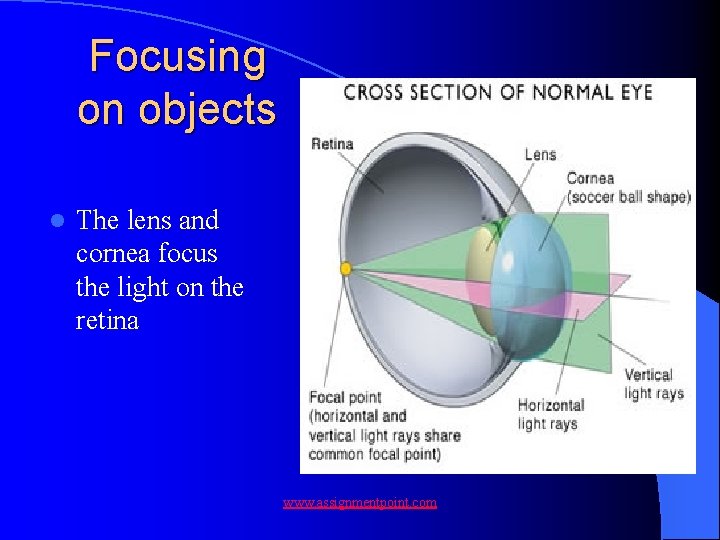 Focusing on objects

The lens and cornea focus the light on the retina

CROSS SECTION OF NORMAL EYE

Retina

Lens

Cornea (soccer ball shape)

Focal point (horizontal and vertical light rays share common focal point)

Horizontal light rays

Vertical light rays

www.assignmentpoint.com